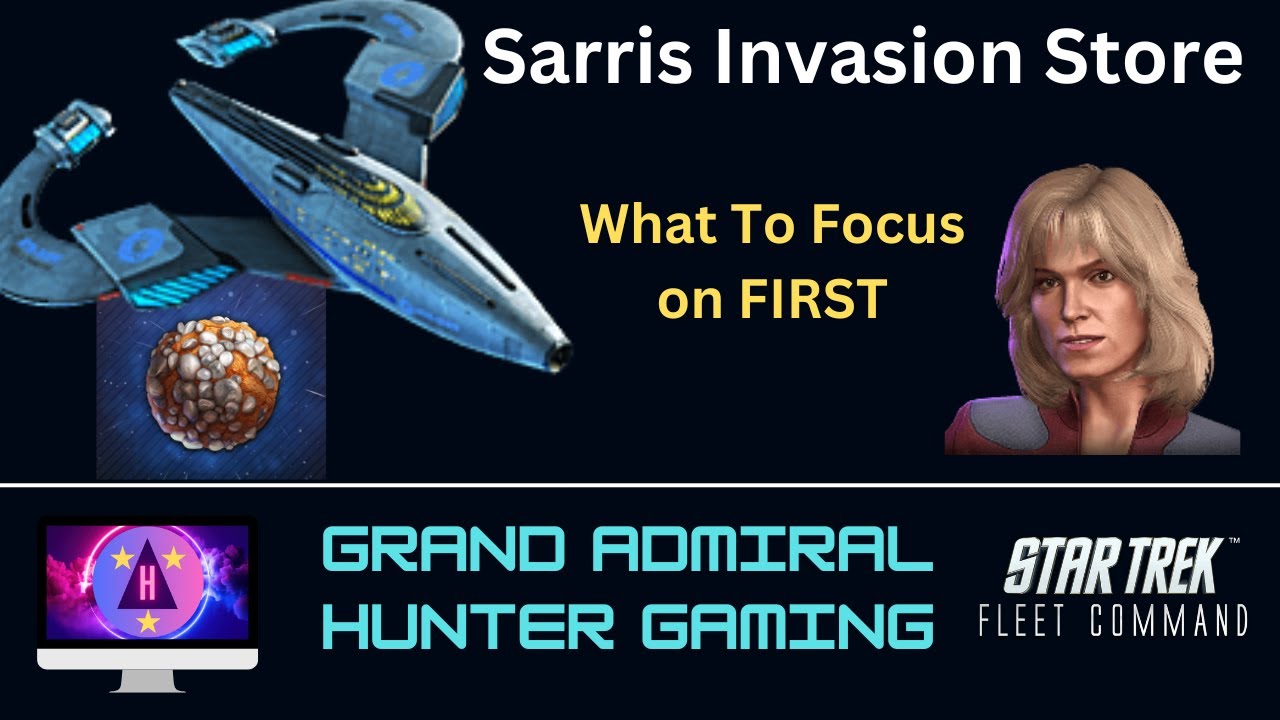 Sarris Invasion Store

What To Focus on FIRST

H

GRAND ADMIRAL HUNTER GAMING

STAR TREK™
FLEET COMMAND